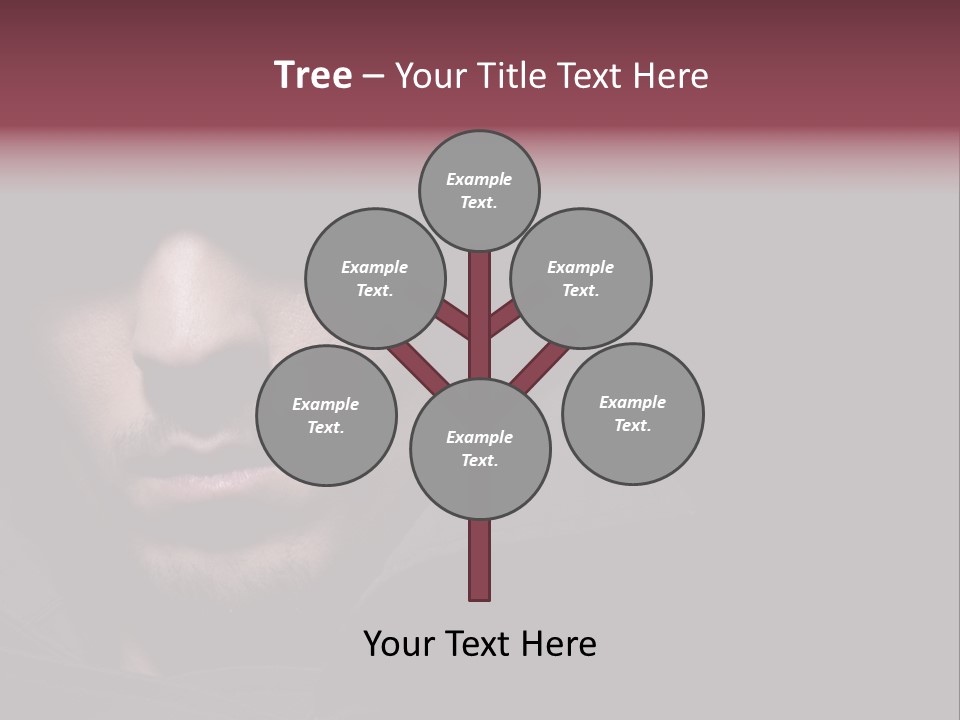 Tree – Your Title Text Here

Example Text.

Example Text.

Example Text.

Example Text.

Example Text.

Example Text.

Your Text Here